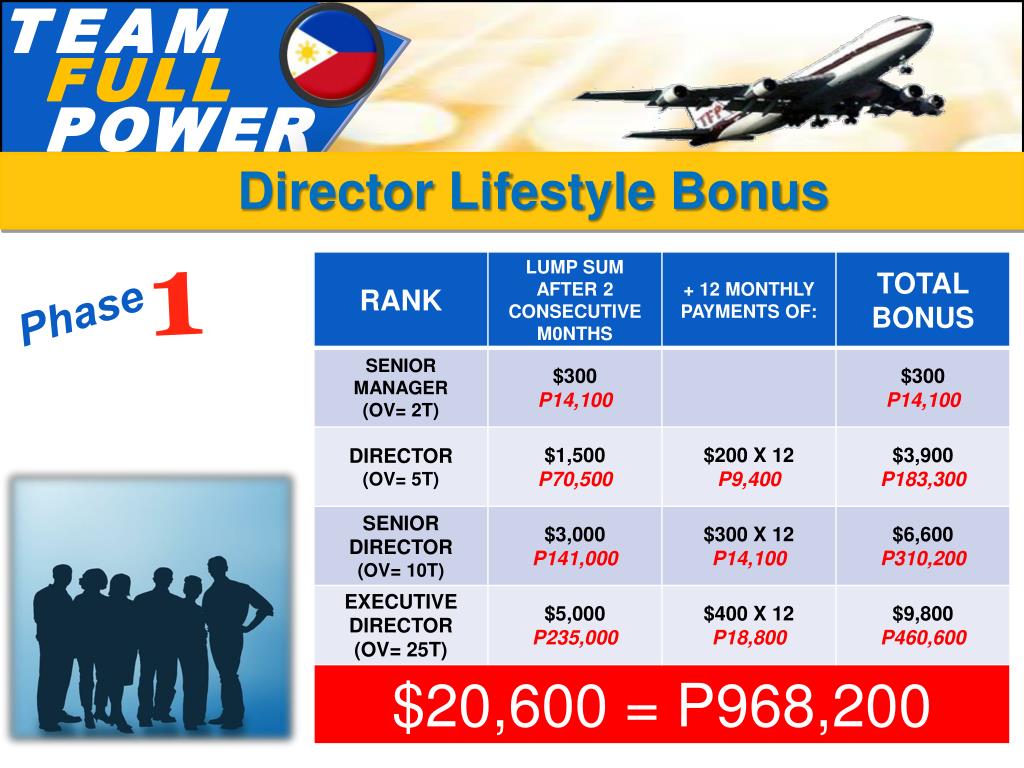 TEAM FULL POWER

TFP

Director Lifestyle Bonus

Phase 1

| RANK | LUMP SUM AFTER 2 CONSECUTIVE M0NTHS | + 12 MONTHLY PAYMENTS OF: | TOTAL BONUS |
|---|---|---|---|
| SENIOR MANAGER (OV= 2T) | \$300 P14,100 | | \$300 P14,100 |
| DIRECTOR (OV= 5T) | \$1,500 P70,500 | \$200 X 12 P9,400 | \$3,900 P183,300 |
| SENIOR DIRECTOR (OV= 10T) | \$3,000 P141,000 | \$300 X 12 P14,100 | \$6,600 P310,200 |
| EXECUTIVE DIRECTOR (OV= 25T) | \$5,000 P235,000 | \$400 X 12 P18,800 | \$9,800 P460,600 |

\$20,600 = P968,200